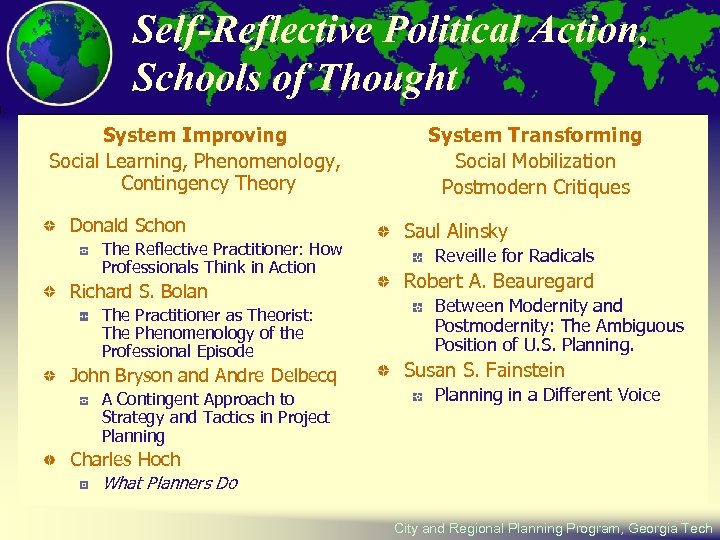 Self-Reflective Political Action, Schools of Thought

System Improving
Social Learning, Phenomenology, Contingency Theory

Donald Schon
The Reflective Practitioner: How Professionals Think in Action

Richard S. Bolan
The Practitioner as Theorist: The Phenomenology of the Professional Episode

John Bryson and Andre Delbecq
A Contingent Approach to Strategy and Tactics in Project Planning

Charles Hoch
What Planners Do

System Transforming
Social Mobilization
Postmodern Critiques

Saul Alinsky
Reveille for Radicals

Robert A. Beauregard
Between Modernity and Postmodernity: The Ambiguous Position of U.S. Planning.

Susan S. Fainstein
Planning in a Different Voice

City and Regional Planning Program, Georgia Tech